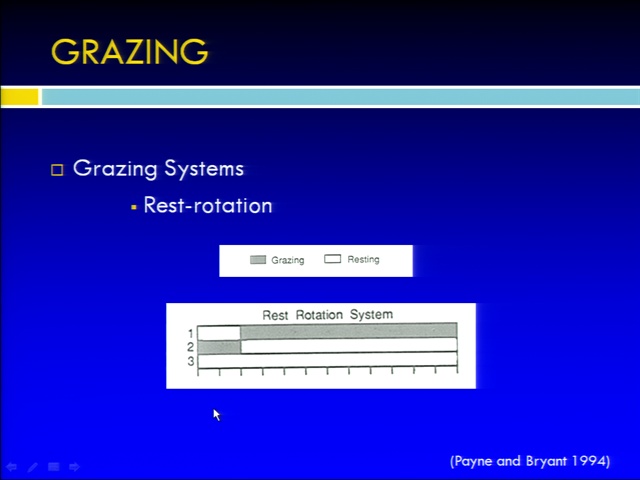 GRAZING

Grazing Systems

Rest-rotation

Grazing Resting

Rest Rotation System

1
2
3

(Payne and Bryant 1994)